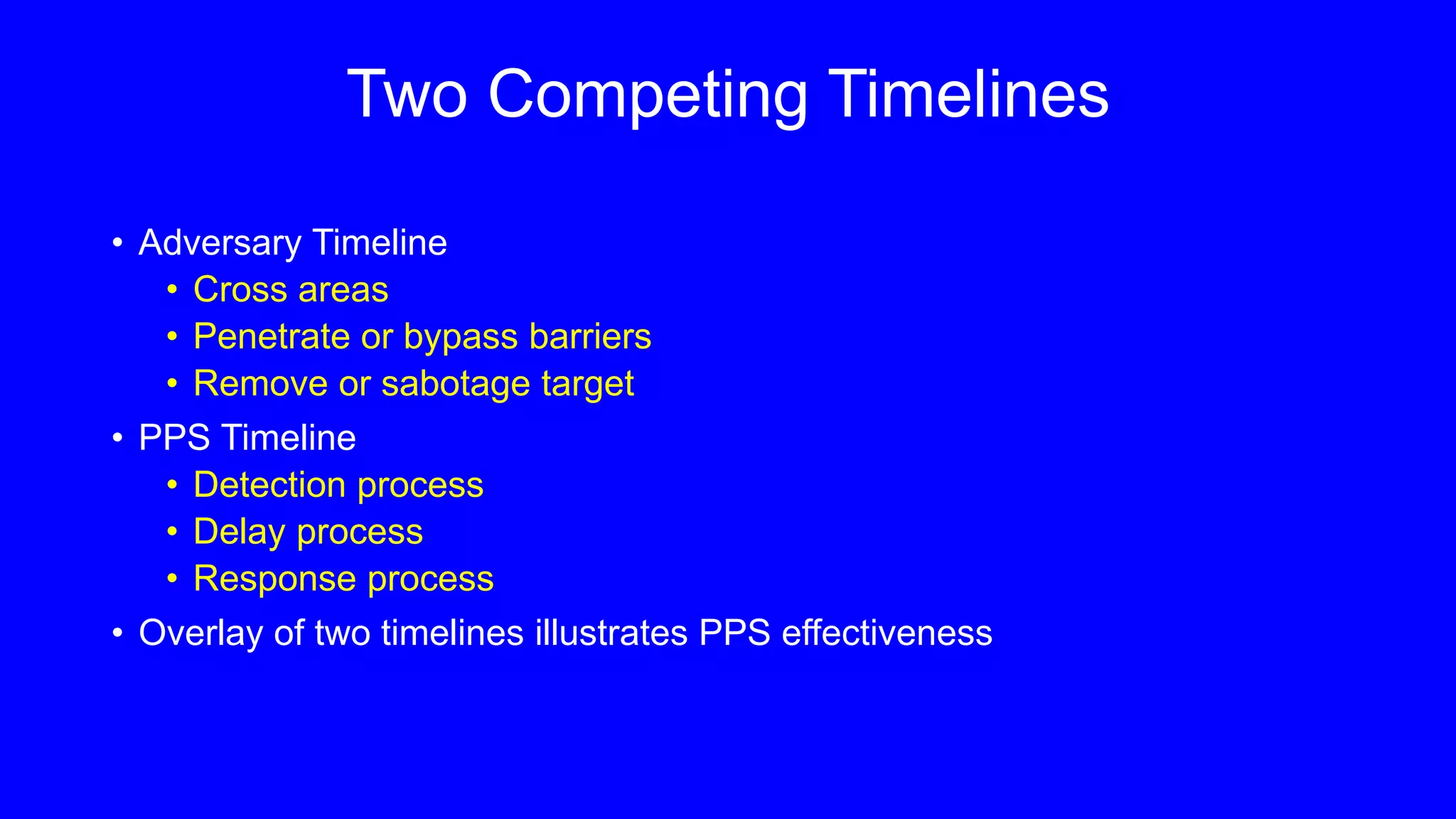 Two Competing Timelines

• Adversary Timeline
  • Cross areas
  • Penetrate or bypass barriers
  • Remove or sabotage target
• PPS Timeline
  • Detection process
  • Delay process
  • Response process
• Overlay of two timelines illustrates PPS effectiveness